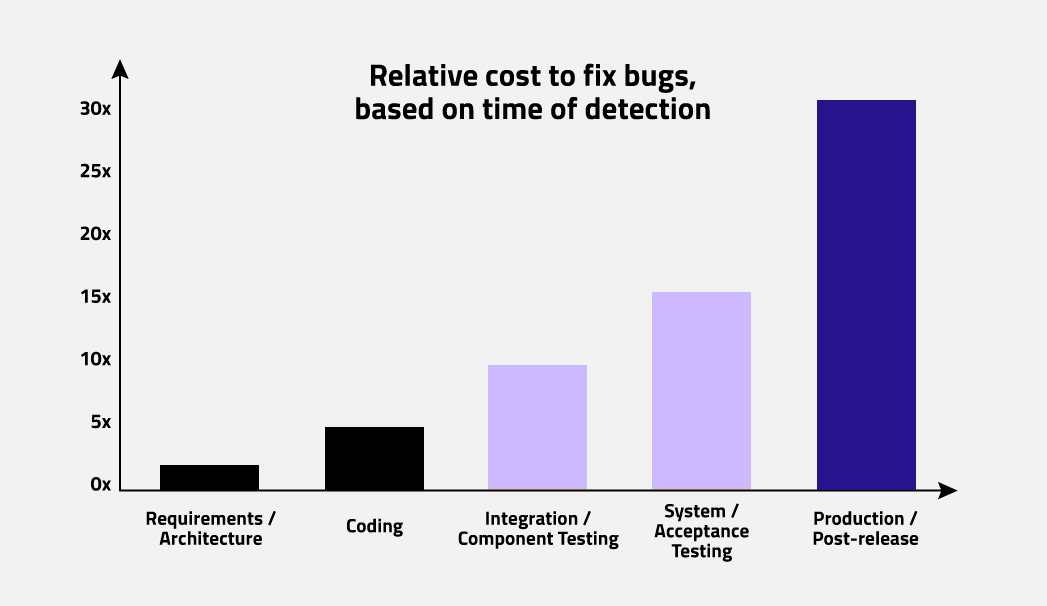 Relative cost to fix bugs, based on time of detection

30x
25x
20x
15x
10x
5x
0x

Requirements / Architecture
Coding
Integration / Component Testing
System / Acceptance Testing
Production / Post-release